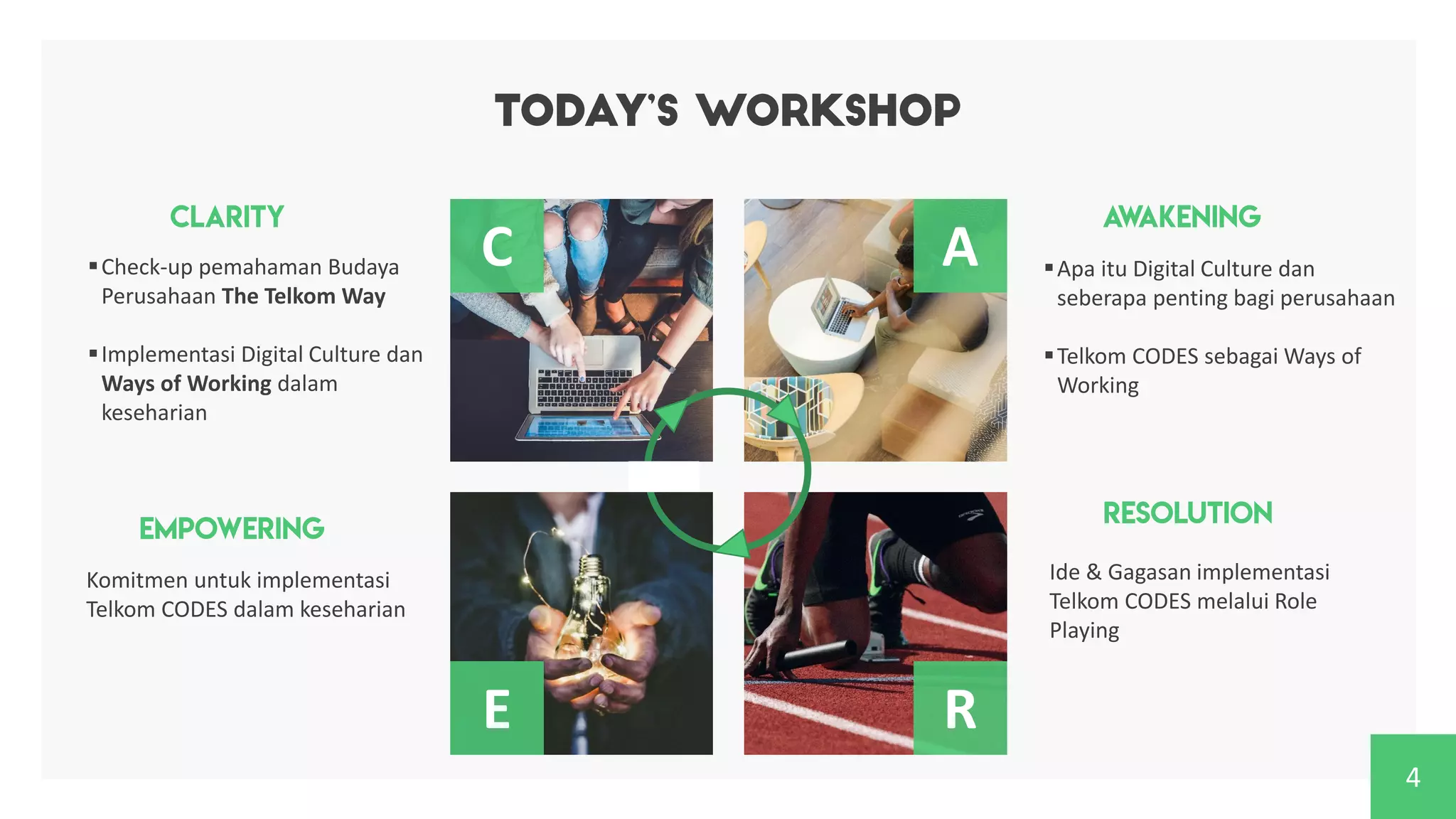 TODAY'S WORKSHOP

CLARITY

▪ Check-up pemahaman Budaya Perusahaan The Telkom Way

▪ Implementasi Digital Culture dan Ways of Working dalam keseharian

C

A

AWAKENING

▪ Apa itu Digital Culture dan seberapa penting bagi perusahaan

▪ Telkom CODES sebagai Ways of Working

EMPOWERING

Komitmen untuk implementasi Telkom CODES dalam keseharian

E

R

RESOLUTION

Ide & Gagasan implementasi Telkom CODES melalui Role Playing

4